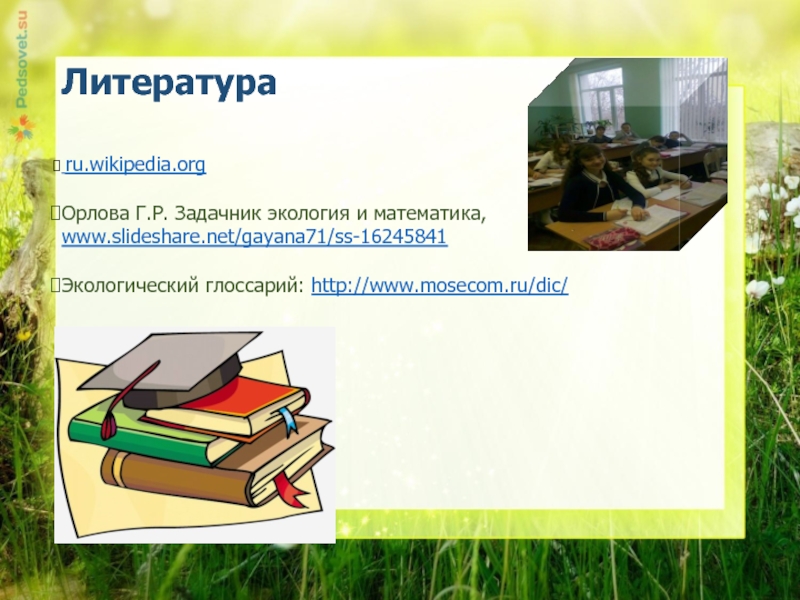 Pedsovet.su

Литература

ru.wikipedia.org

Орлова Г.Р. Задачник экология и математика, www.slideshare.net/gayana71/ss-16245841

Экологический глоссарий: http://www.mosecom.ru/dic/